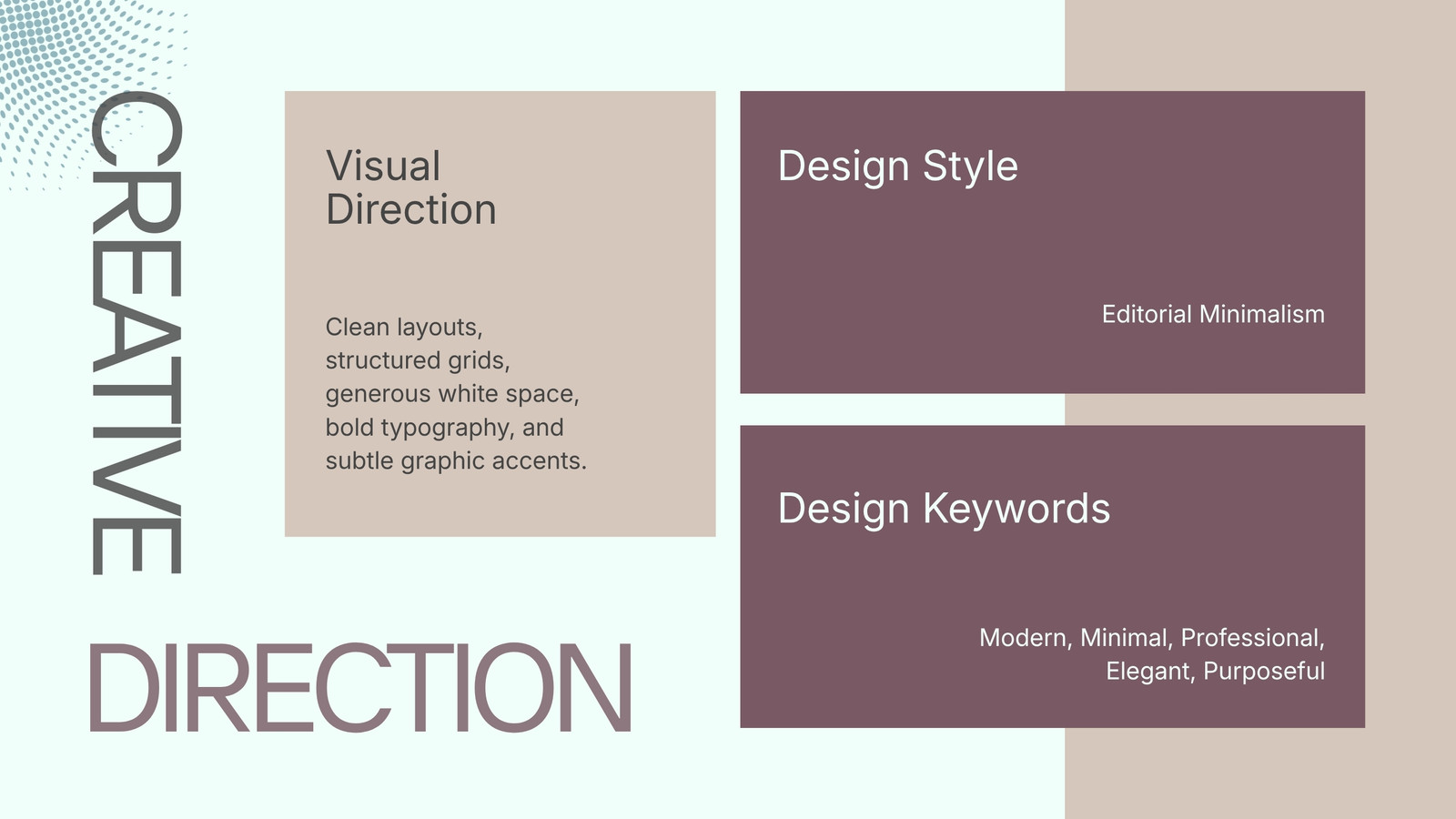 CREATIVE

DIRECTION

Visual Direction

Clean layouts, structured grids, generous white space, bold typography, and subtle graphic accents.

Design Style

Editorial Minimalism

Design Keywords

Modern, Minimal, Professional, Elegant, Purposeful